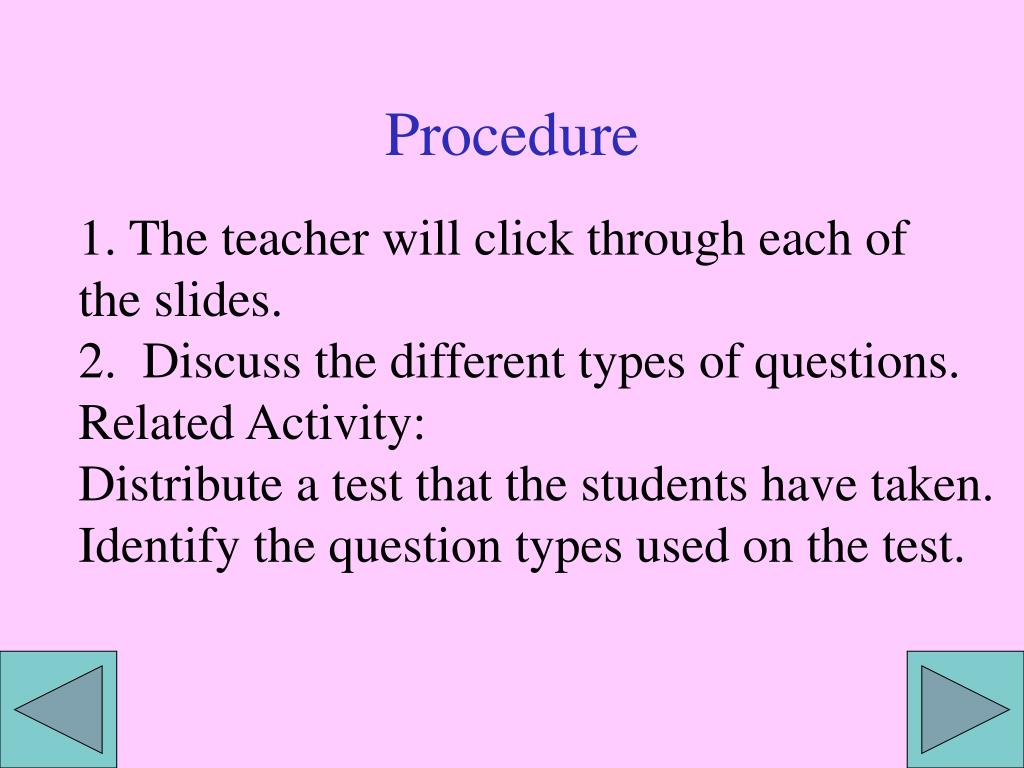 Procedure

1. The teacher will click through each of the slides.
2. Discuss the different types of questions.
Related Activity:
Distribute a test that the students have taken.
Identify the question types used on the test.